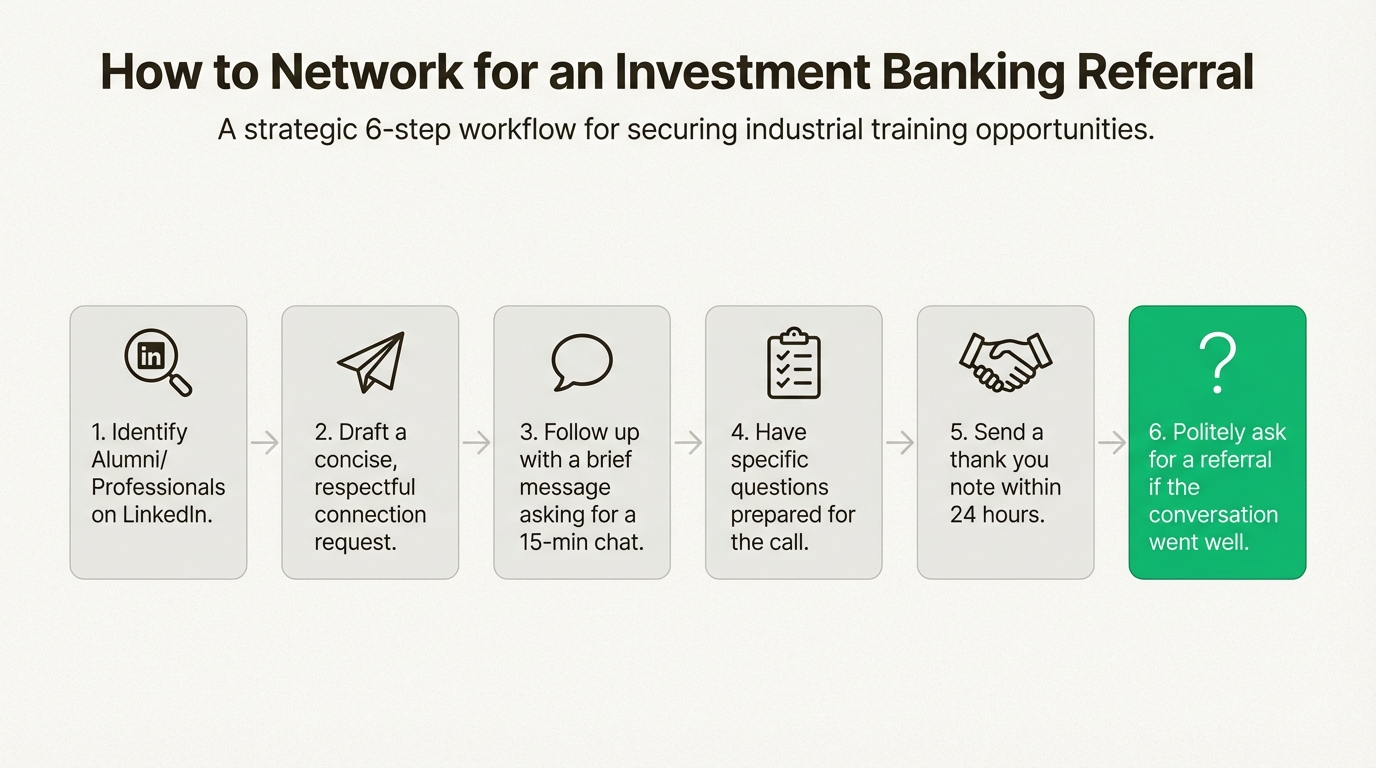 How to Network for an Investment Banking Referral

A strategic 6-step workflow for securing industrial training opportunities.

in

1. Identify Alumni/ Professionals on LinkedIn.

2. Draft a concise, respectful connection request.

3. Follow up with a brief message asking for a 15-min chat.

4. Have specific questions prepared for the call.

5. Send a thank you note within 24 hours.

?

6. Politely ask for a referral if the conversation went well.